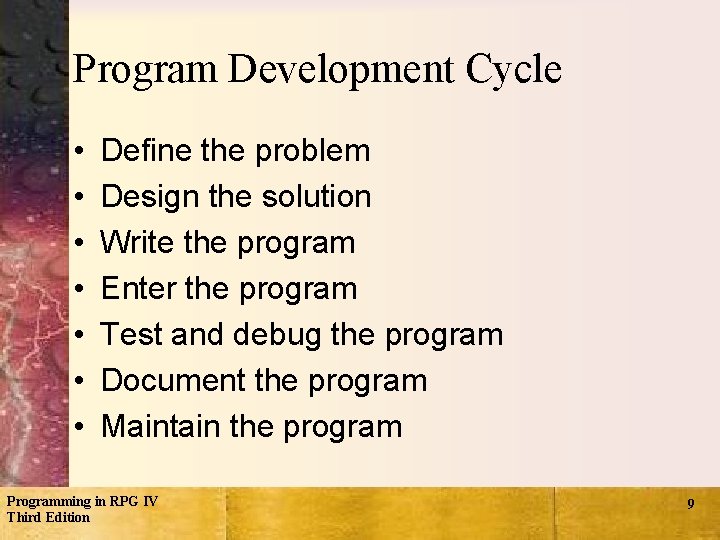 Program Development Cycle

• Define the problem
• Design the solution
• Write the program
• Enter the program
• Test and debug the program
• Document the program
• Maintain the program

Programming in RPG IV
Third Edition

9